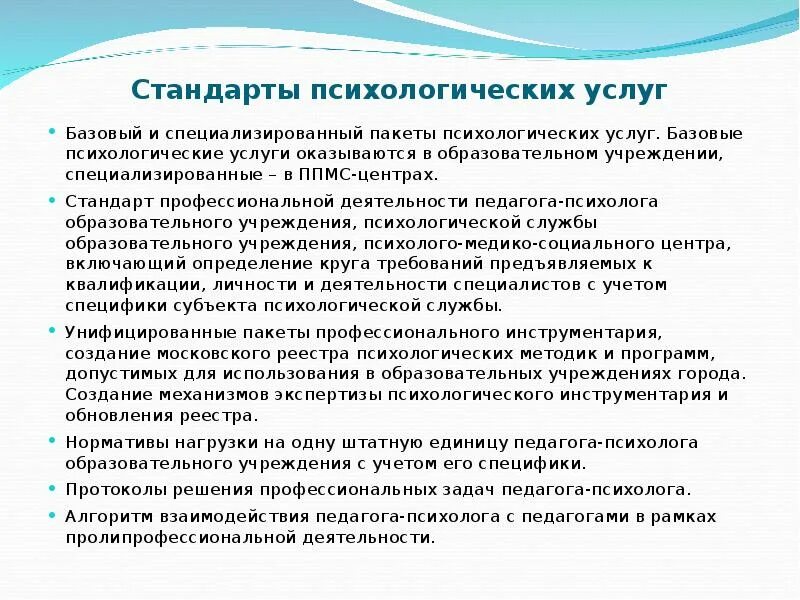 Стандарты психологических услуг

• Базовый и специализированный пакеты психологических услуг. Базовые психологические услуги оказываются в образовательном учреждении, специализированные – в ППМС-центрах.

• Стандарт профессиональной деятельности педагога-психолога образовательного учреждения, психологической службы образовательного учреждения, психолого-медико-социального центра, включающий определение круга требований предъявляемых к квалификации, личности и деятельности специалистов с учетом специфики субъекта психологической службы.

• Унифицированные пакеты профессионального инструментария, создание московского реестра психологических методик и программ, допустимых для использования в образовательных учреждениях города. Создание механизмов экспертизы психологического инструментария и обновления реестра.

• Нормативы нагрузки на одну штатную единицу педагога-психолога образовательного учреждения с учетом его специфики.

• Протоколы решения профессиональных задач педагога-психолога.

• Алгоритм взаимодействия педагога-психолога с педагогами в рамках пролипрофессиональной деятельности.